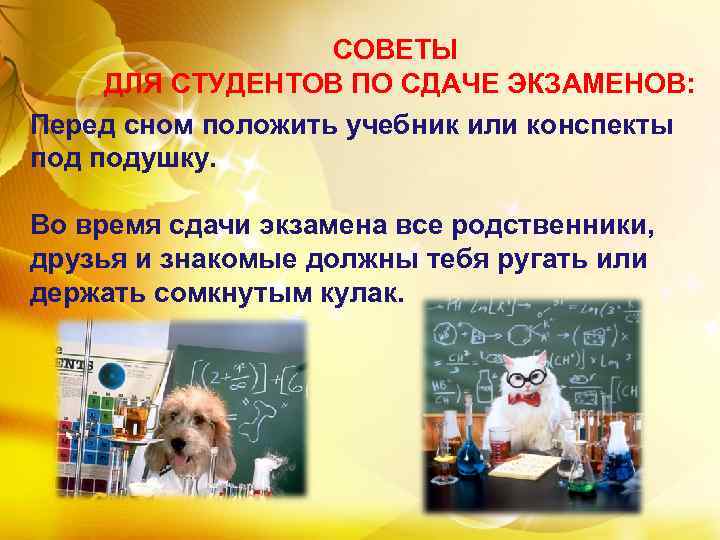 СОВЕТЫ
ДЛЯ СТУДЕНТОВ ПО СДАЧЕ ЭКЗАМЕНОВ:

Перед сном положить учебник или конспекты под подушку.

Во время сдачи экзамена все родственники, друзья и знакомые должны тебя ругать или держать сомкнутым кулак.